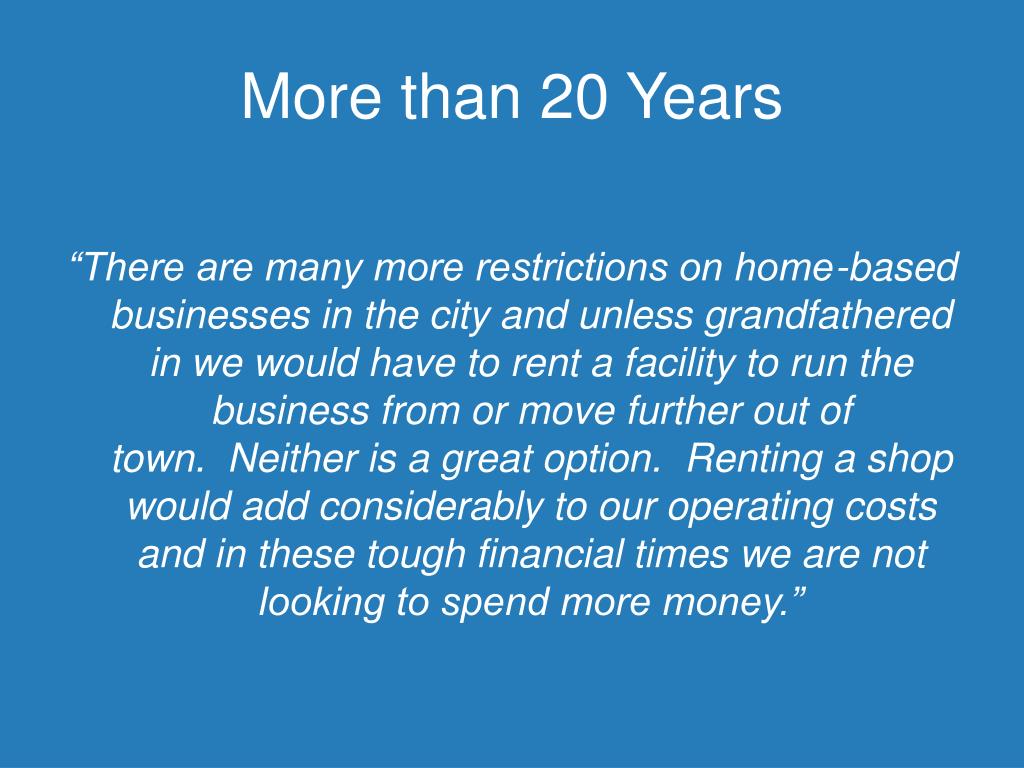 More than 20 Years

“There are many more restrictions on home-based businesses in the city and unless grandfathered in we would have to rent a facility to run the business from or move further out of town.  Neither is a great option.  Renting a shop would add considerably to our operating costs and in these tough financial times we are not looking to spend more money.”